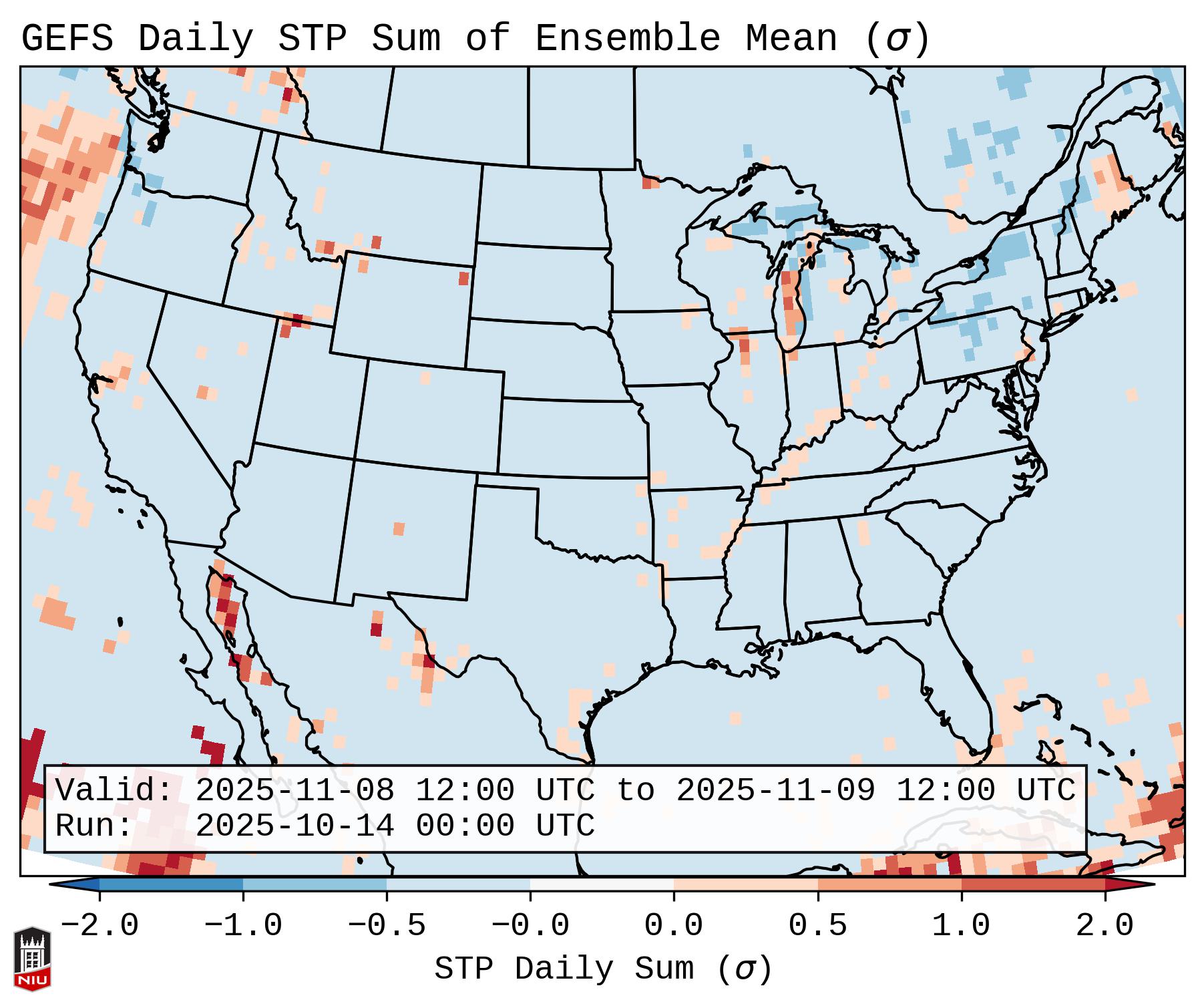 GEFS Daily STP Sum of Ensemble Mean ($\sigma$)

Valid: 2025-11-08 12:00 UTC to 2025-11-09 12:00 UTC
Run: 2025-10-14 00:00 UTC

−2.0 −1.0 −0.5 −0.0 0.0 0.5 1.0 2.0

STP Daily Sum ($\sigma$)

NIU